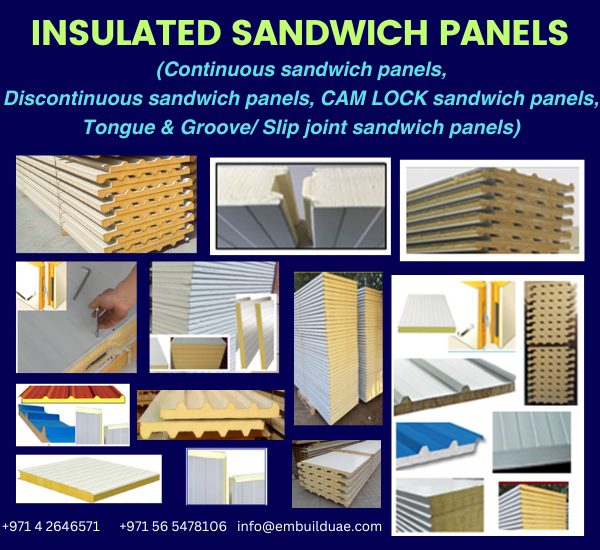 INSULATED SANDWICH PANELS

(Continuous sandwich panels, Discontinuous sandwich panels, CAM LOCK sandwich panels, Tongue & Groove/ Slip joint sandwich panels)

+971 4 2646571 +971 56 5478106 info@embuilduae.com